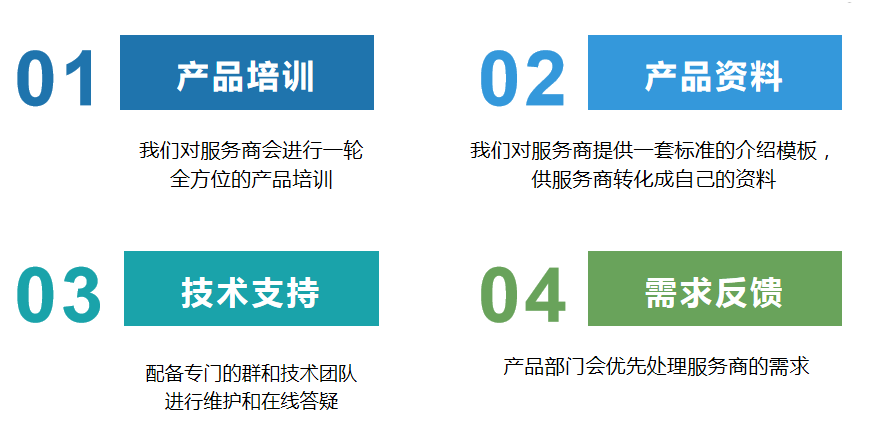 01 产品培训

我们对服务商会进行一轮全方位的产品培训

02 产品资料

我们对服务商提供一套标准的介绍模板，供服务商转化成自己的资料

03 技术支持

配备专门的群和技术团队进行维护和在线答疑

04 需求反馈

产品部门会优先处理服务商的需求